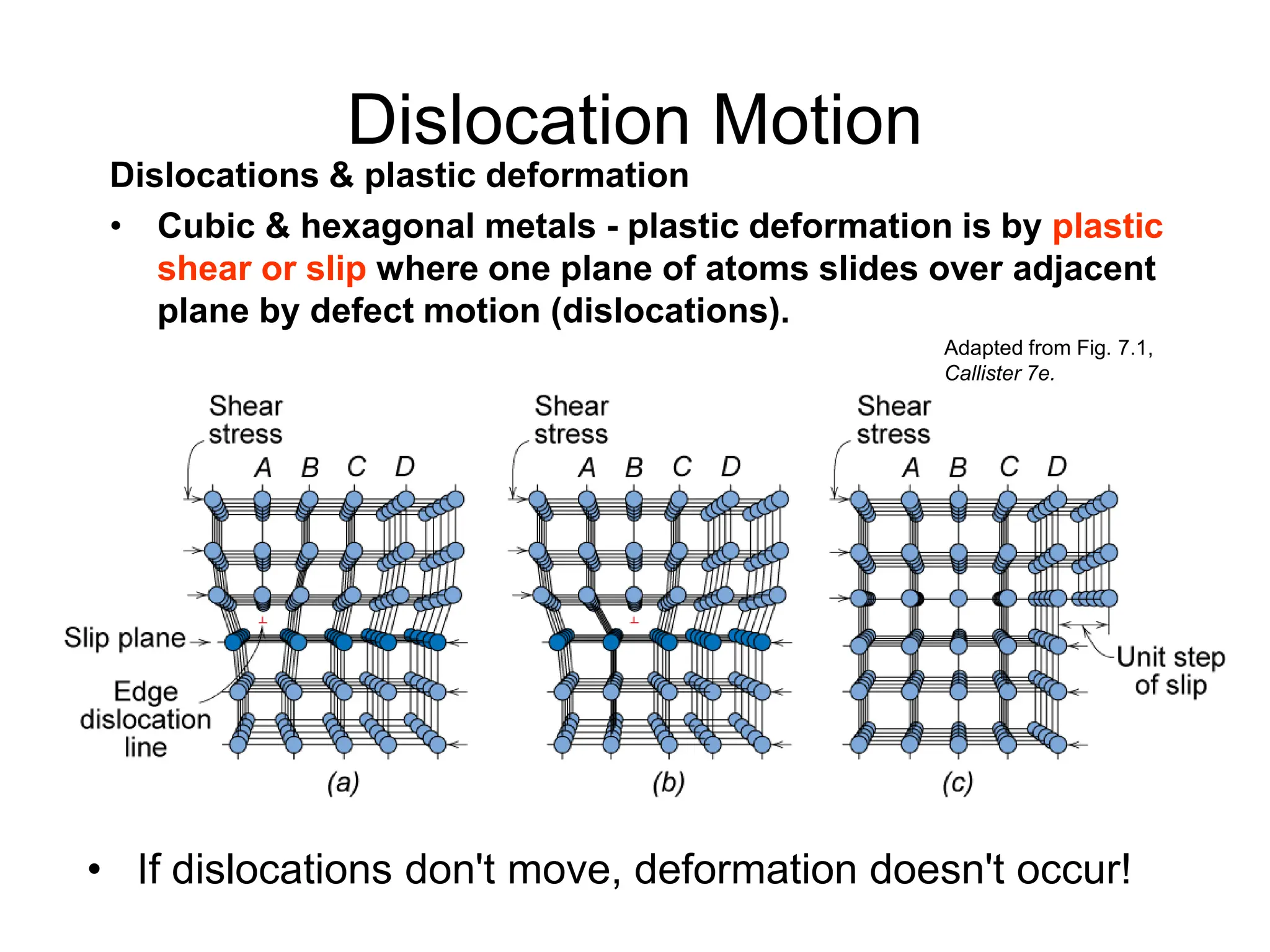 Dislocation Motion

Dislocations & plastic deformation

• Cubic & hexagonal metals - plastic deformation is by plastic shear or slip where one plane of atoms slides over adjacent plane by defect motion (dislocations).

Adapted from Fig. 7.1, Callister 7e.

Shear stress
A B C D
Slip plane
Edge dislocation line
(a)

Shear stress
A B C D
(b)

Shear stress
A B C D
Unit step of slip
(c)

• If dislocations don't move, deformation doesn't occur!